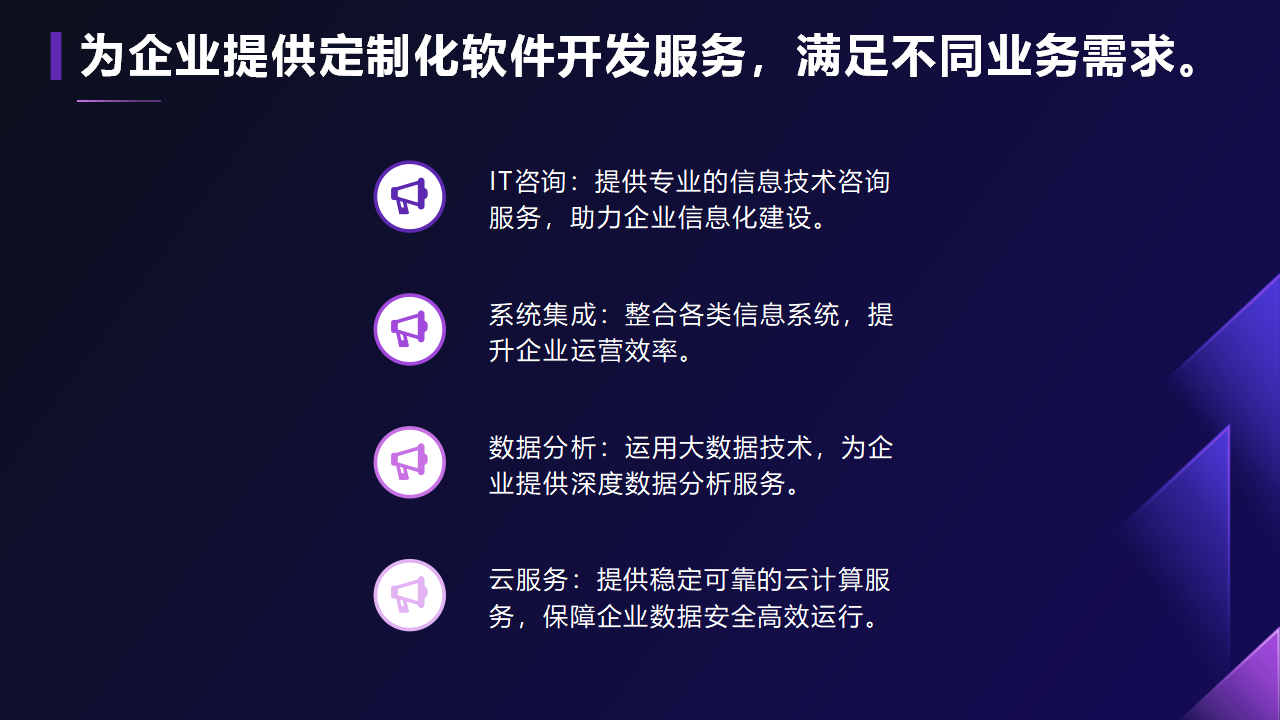 为企业提供定制化软件开发服务，满足不同业务需求。

IT咨询：提供专业的信息技术咨询服务，助力企业信息化建设。

系统集成：整合各类信息系统，提升企业运营效率。

数据分析：运用大数据技术，为企业提供深度数据分析服务。

云服务：提供稳定可靠的云计算服务，保障企业数据安全高效运行。